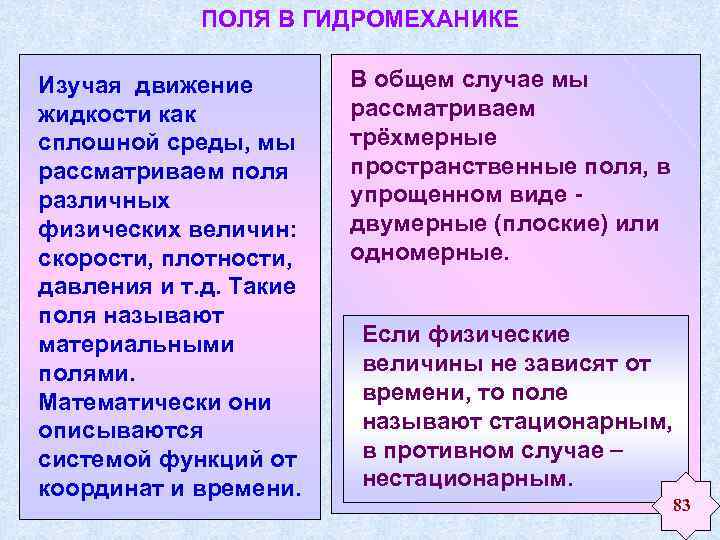 ПОЛЯ В ГИДРОМЕХАНИКЕ

Изучая движение жидкости как сплошной среды, мы рассматриваем поля различных физических величин: скорости, плотности, давления и т.д. Такие поля называют материальными полями. Математически они описываются системой функций от координат и времени.

В общем случае мы рассматриваем трёхмерные пространственные поля, в упрощенном виде - двумерные (плоские) или одномерные.

Если физические величины не зависят от времени, то поле называют стационарным, в противном случае – нестационарным.

83